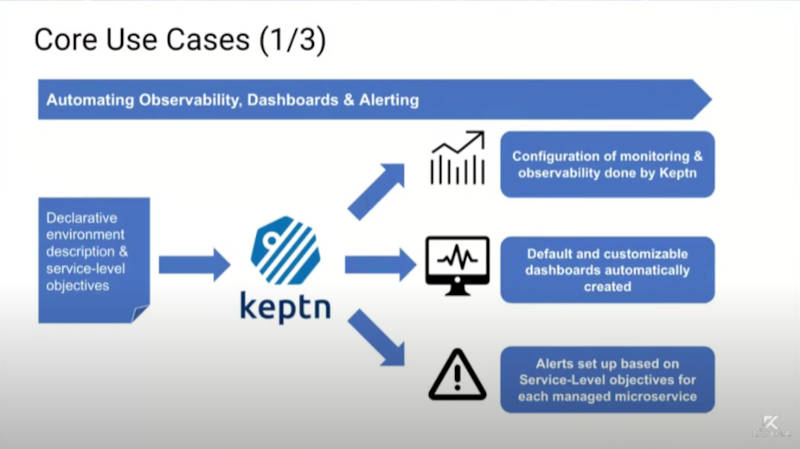 Core Use Cases (1/3)

Automating Observability, Dashboards & Alerting

Declarative environment description & service-level objectives

keptn

Configuration of monitoring & observability done by Keptn

Default and customizable dashboards automatically created

Alerts set up based on Service-Level objectives for each managed microservice